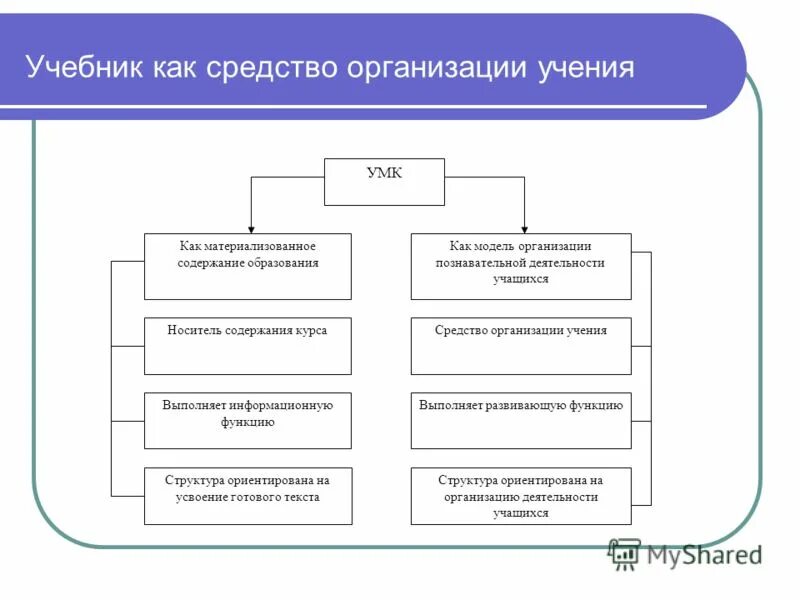 Учебник как средство организации учения

УМК

Как материализованное содержание образования

Носитель содержания курса

Выполняет информационную функцию

Структура ориентирована на усвоение готового текста

Как модель организации познавательной деятельности учащихся

Средство организации учения

Выполняет развивающую функцию

Структура ориентирована на организацию деятельности учащихся

MyShared